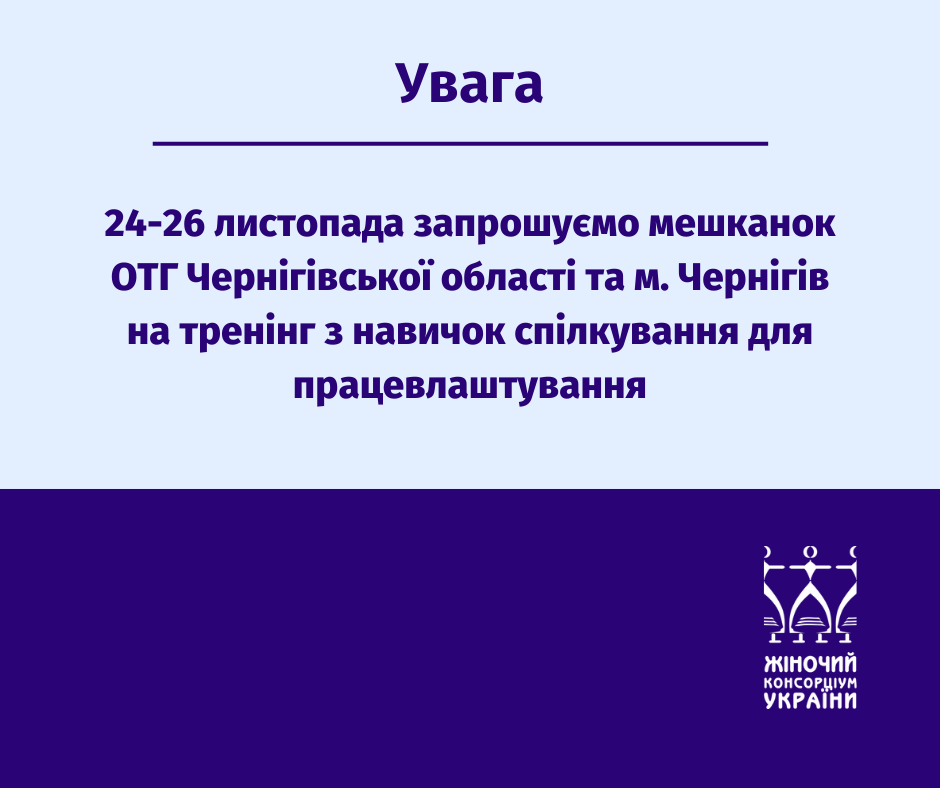 Увага

24-26 листопада запрошуємо мешканок ОТГ Чернігівської області та м. Чернігів на тренінг з навичок спілкування для працевлаштування

ЖІНОЧИЙ КОНСОРЦІУМ УКРАЇНИ